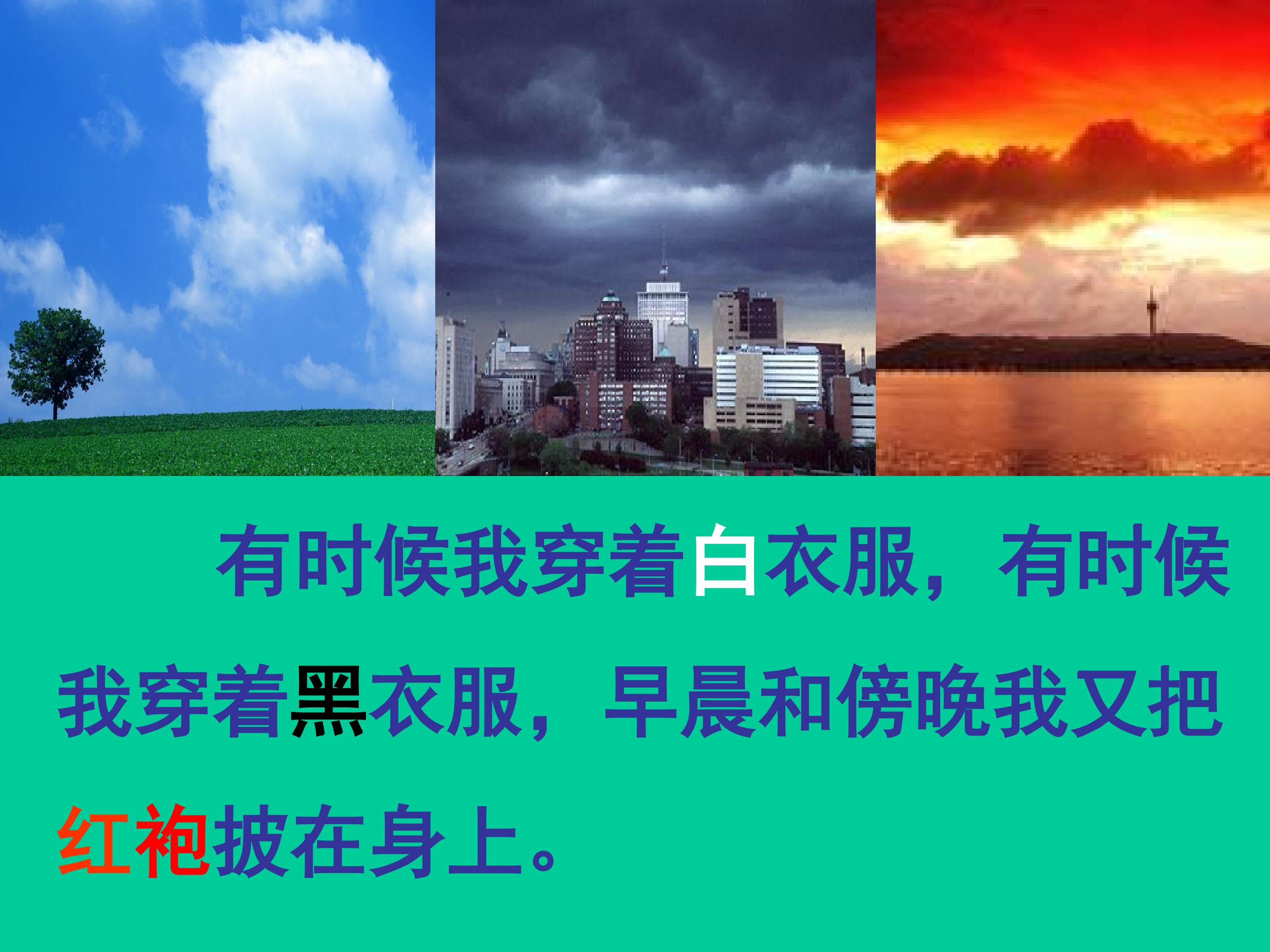 有时候我穿着白衣服，有时候我穿着黑衣服，早晨和傍晚我又把红袍披在身上。